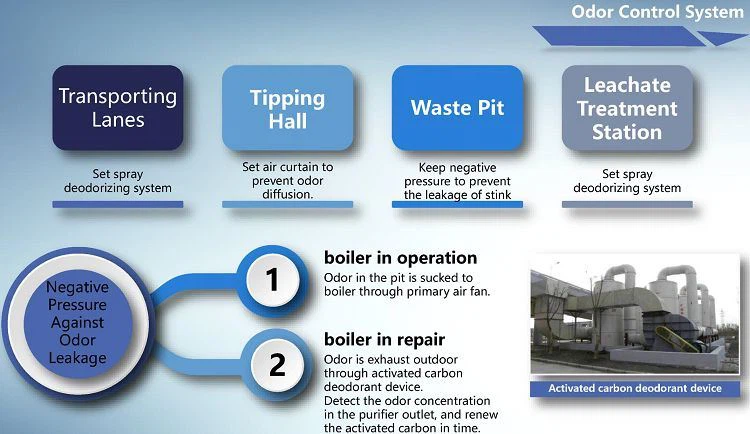 Odor Control System

Transporting Lanes

Set spray deodorizing system

Tipping Hall

Set air curtain to prevent odor diffusion.

Waste Pit

Keep negative pressure to prevent the leakage of stink

Leachate Treatment Station

Set spray deodorizing system

Negative Pressure Against Odor Leakage

1

boiler in operation

Odor in the pit is sucked to boiler through primary air fan.

2

boiler in repair

Odor is exhaust outdoor through activated carbon deodorant device.
Detect the odor concentration in the purifier outlet, and renew the activated carbon in time.

Activated carbon deodorant device